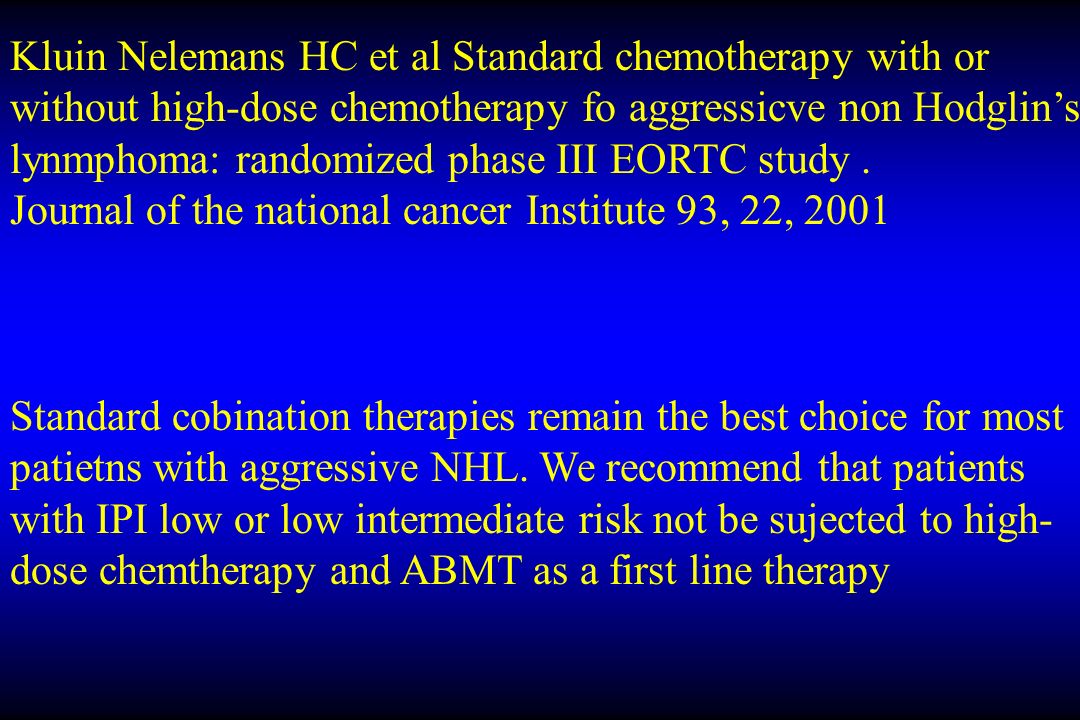 Kluin Nelemans HC et al Standard chemotherapy with or without high-dose chemotherapy fo aggressicve non Hodglin's lynmphoma: randomized phase III EORTC study .
Journal of the national cancer Institute 93, 22, 2001

Standard cobination therapies remain the best choice for most patietns with aggressive NHL. We recommend that patients with IPI low or low intermediate risk not be sujected to high-dose chemtherapy and ABMT as a first line therapy